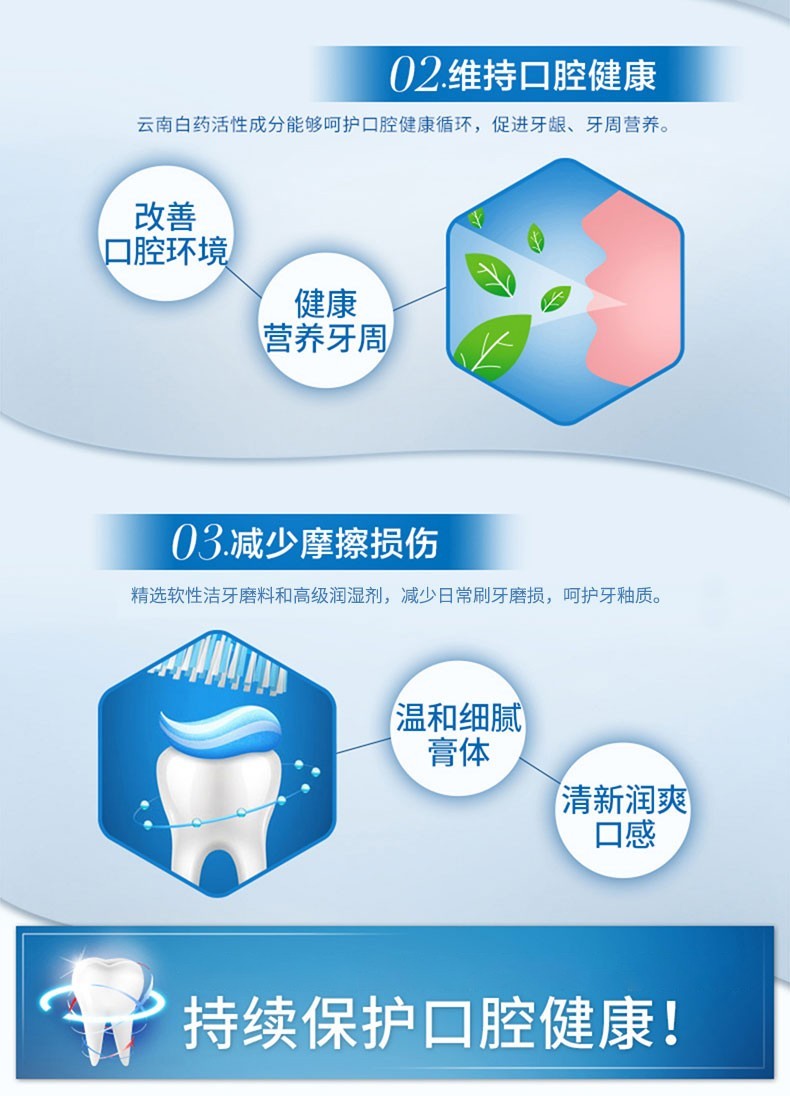 02.维持口腔健康

云南白药活性成分能够呵护口腔健康循环，促进牙龈、牙周营养。

改善口腔环境

健康营养牙周

03.减少摩擦损伤

精选软性洁牙磨料和高级润湿剂，减少日常刷牙磨损，呵护牙釉质。

温和细腻膏体

清新润爽口感

持续保护口腔健康！